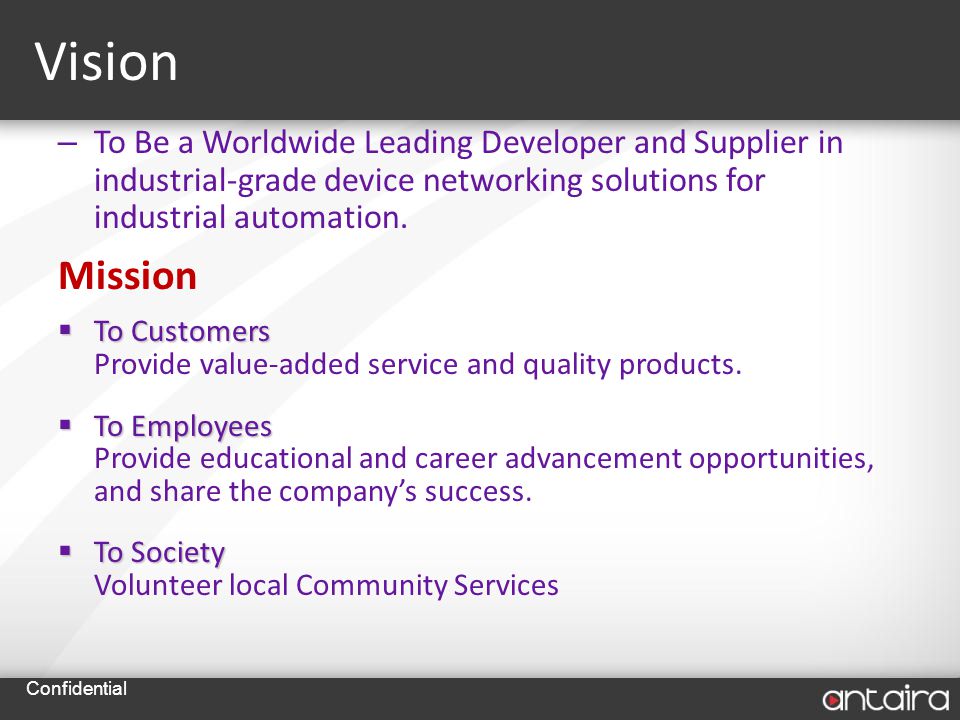 Vision

– To Be a Worldwide Leading Developer and Supplier in industrial-grade device networking solutions for industrial automation.

Mission

▪ To Customers
Provide value-added service and quality products.

▪ To Employees
Provide educational and career advancement opportunities, and share the company's success.

▪ To Society
Volunteer local Community Services

Confidential

antaira